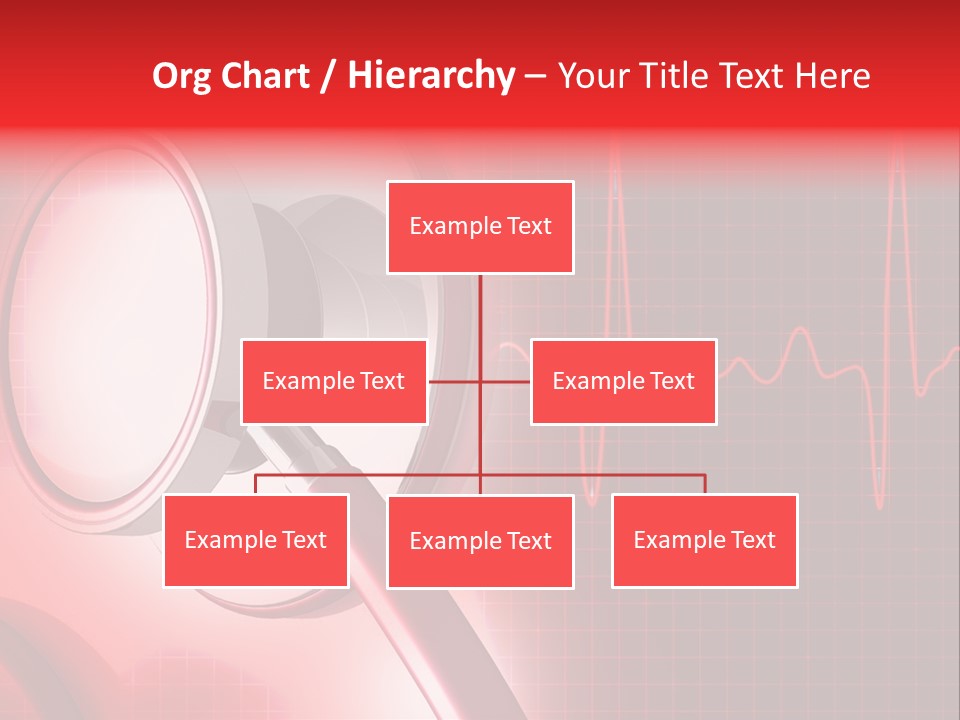 Org Chart / Hierarchy – Your Title Text Here

Example Text

Example Text

Example Text

Example Text

Example Text

Example Text